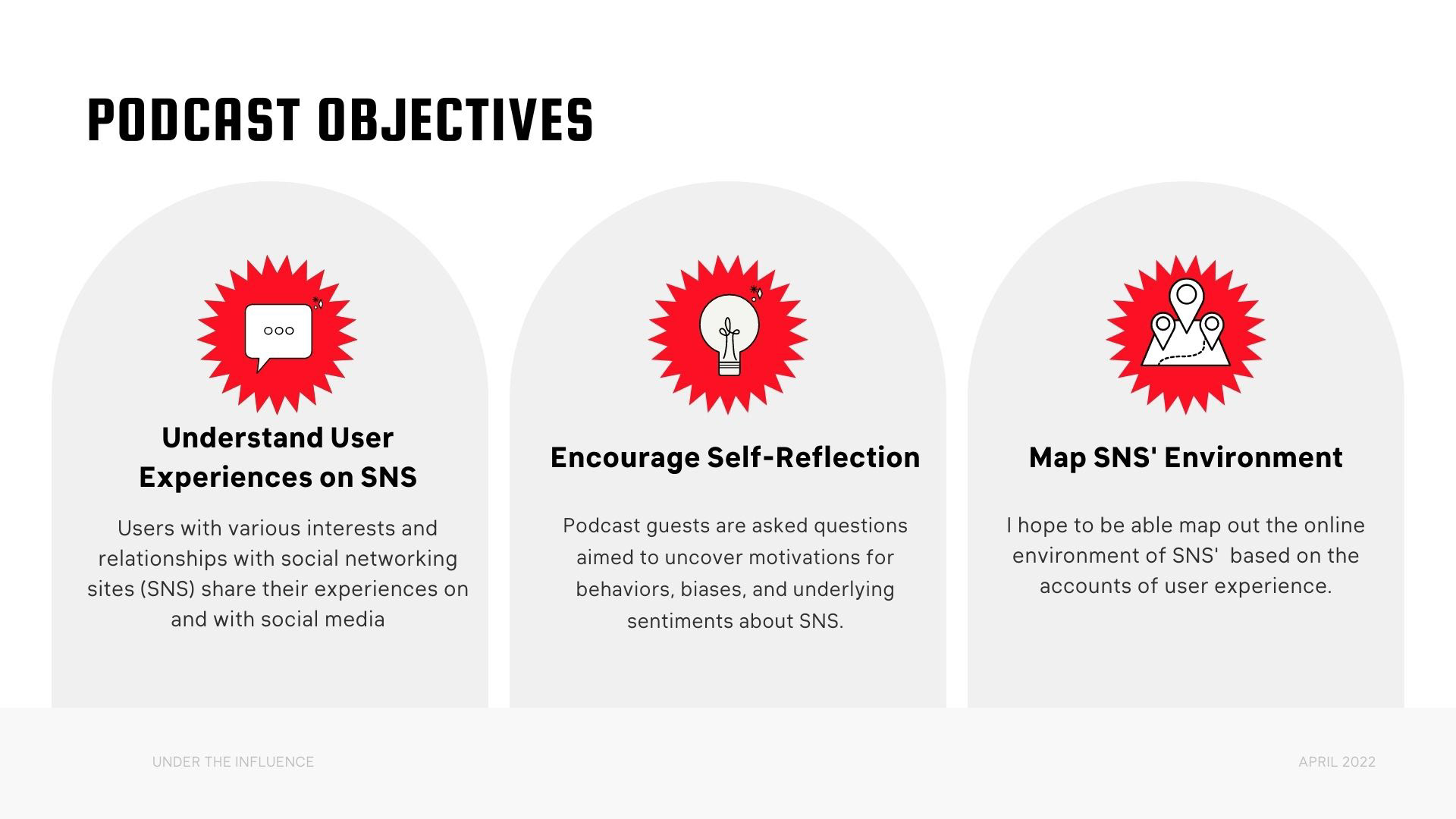 PODCAST OBJECTIVES

Understand User Experiences on SNS

Users with various interests and relationships with social networking sites (SNS) share their experiences on and with social media

Encourage Self-Reflection

Podcast guests are asked questions aimed to uncover motivations for behaviors, biases, and underlying sentiments about SNS.

Map SNS' Environment

I hope to be able map out the online environment of SNS' based on the accounts of user experience.

UNDER THE INFLUENCE

APRIL 2022